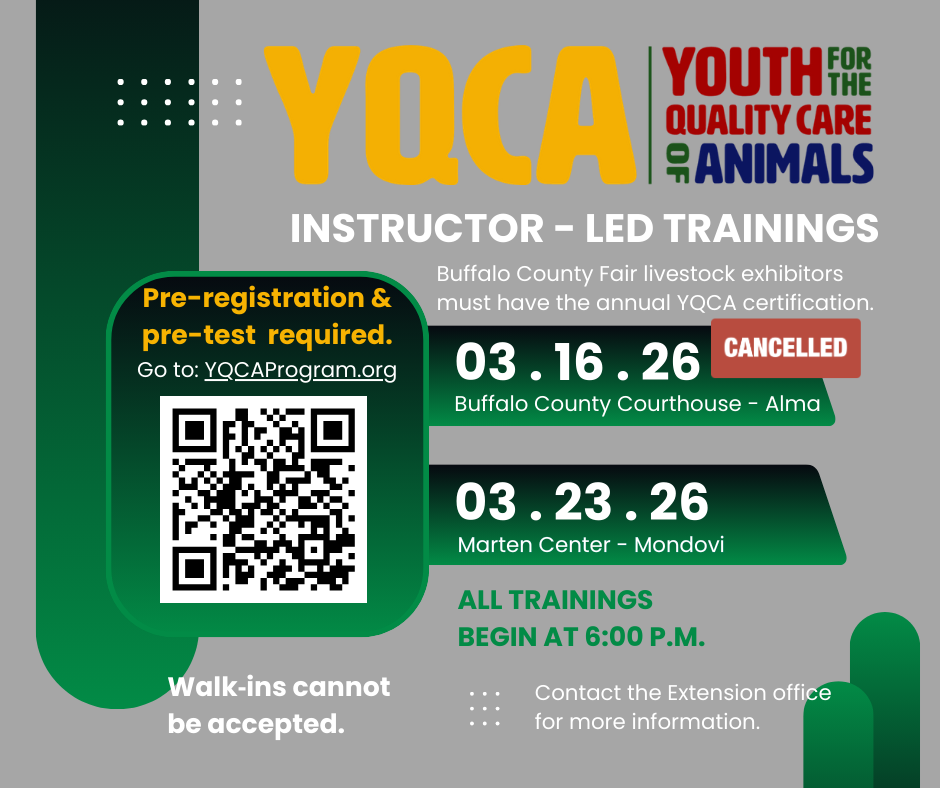 YQCA

YOUTH FOR THE QUALITY CARE OF ANIMALS

INSTRUCTOR - LED TRAININGS

Buffalo County Fair livestock exhibitors must have the annual YQCA certification.

Pre-registration & pre-test required.
Go to: YQCAProgram.org

03 . 16 . 26
CANCELLED
Buffalo County Courthouse - Alma

03 . 23 . 26
Marten Center - Mondovi

ALL TRAININGS BEGIN AT 6:00 P.M.

Walk-ins cannot be accepted.

Contact the Extension office for more information.